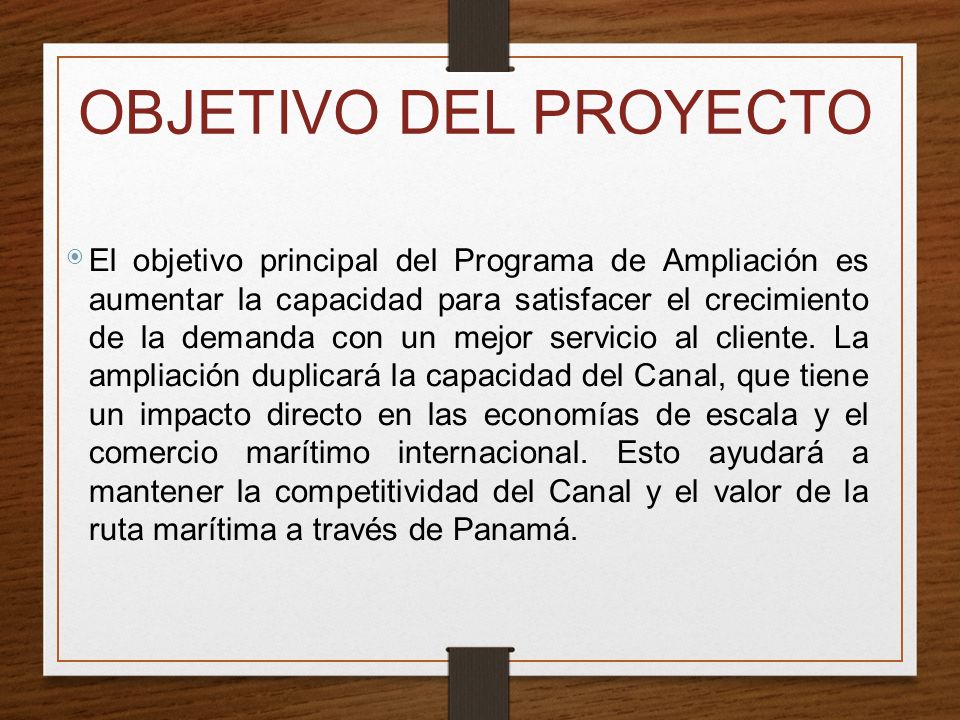 OBJETIVO DEL PROYECTO

El objetivo principal del Programa de Ampliación es aumentar la capacidad para satisfacer el crecimiento de la demanda con un mejor servicio al cliente. La ampliación duplicará la capacidad del Canal, que tiene un impacto directo en las economías de escala y el comercio marítimo internacional. Esto ayudará a mantener la competitividad del Canal y el valor de la ruta marítima a través de Panamá.